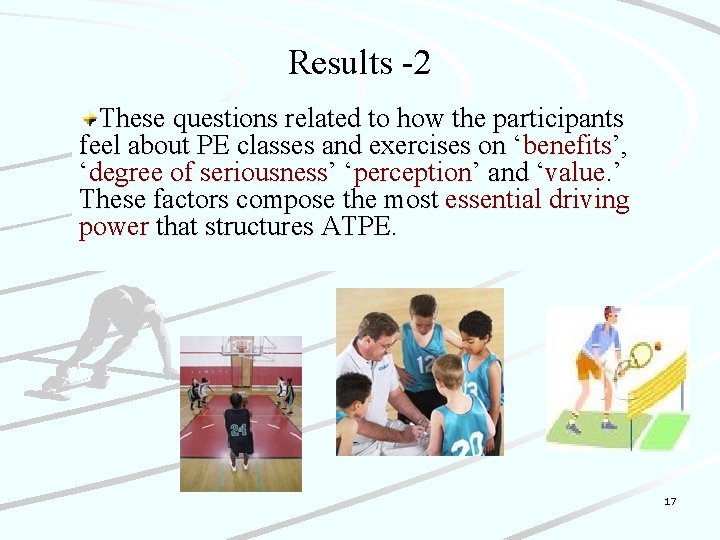 Results -2

These questions related to how the participants feel about PE classes and exercises on ‘benefits’, ‘degree of seriousness’ ‘perception’ and ‘value.’ These factors compose the most essential driving power that structures ATPE.

24

12

13

20

17